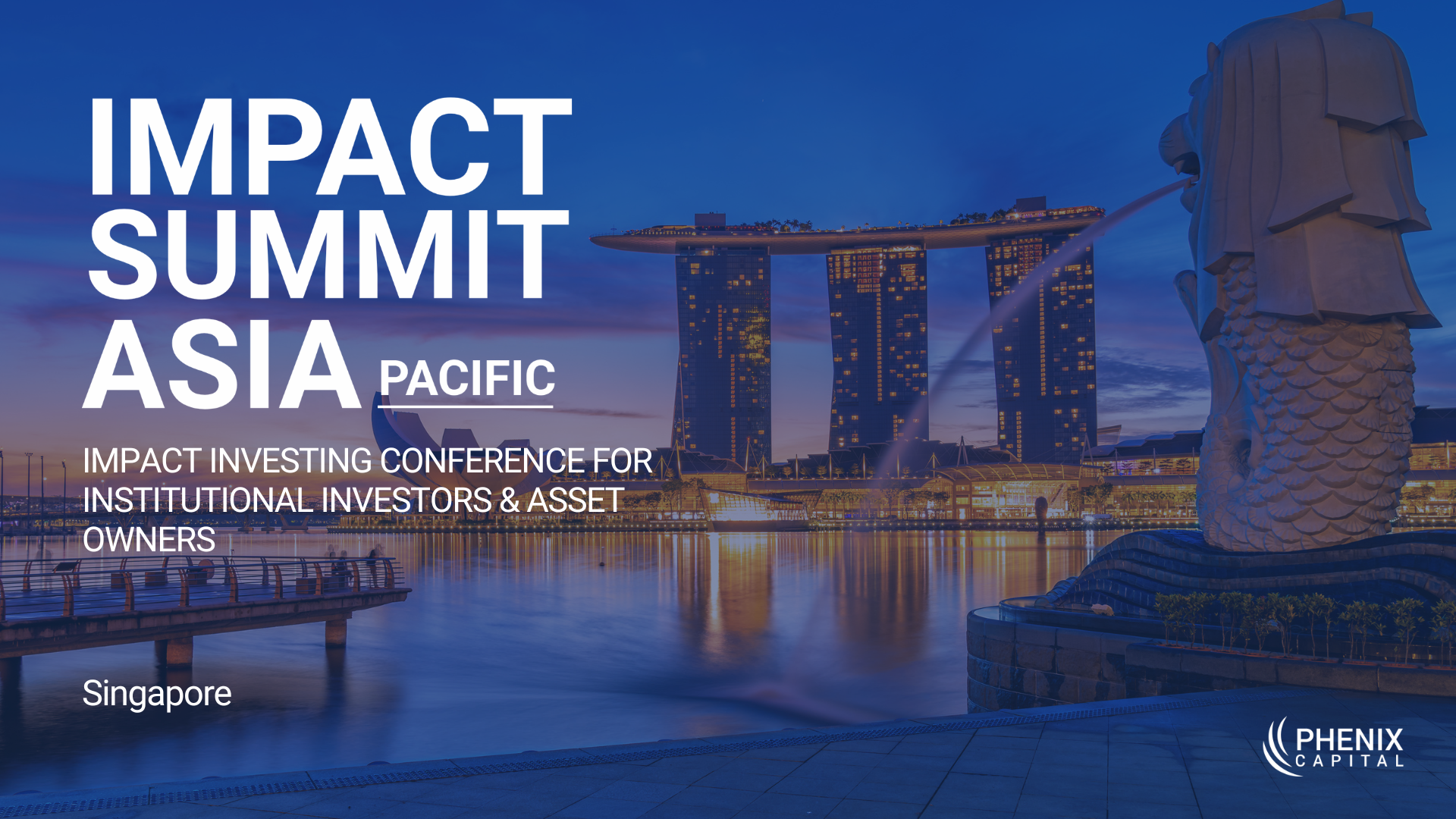 IMPACT SUMMIT ASIA PACIFIC

IMPACT INVESTING CONFERENCE FOR INSTITUTIONAL INVESTORS & ASSET OWNERS

Singapore

PHENIX CAPITAL